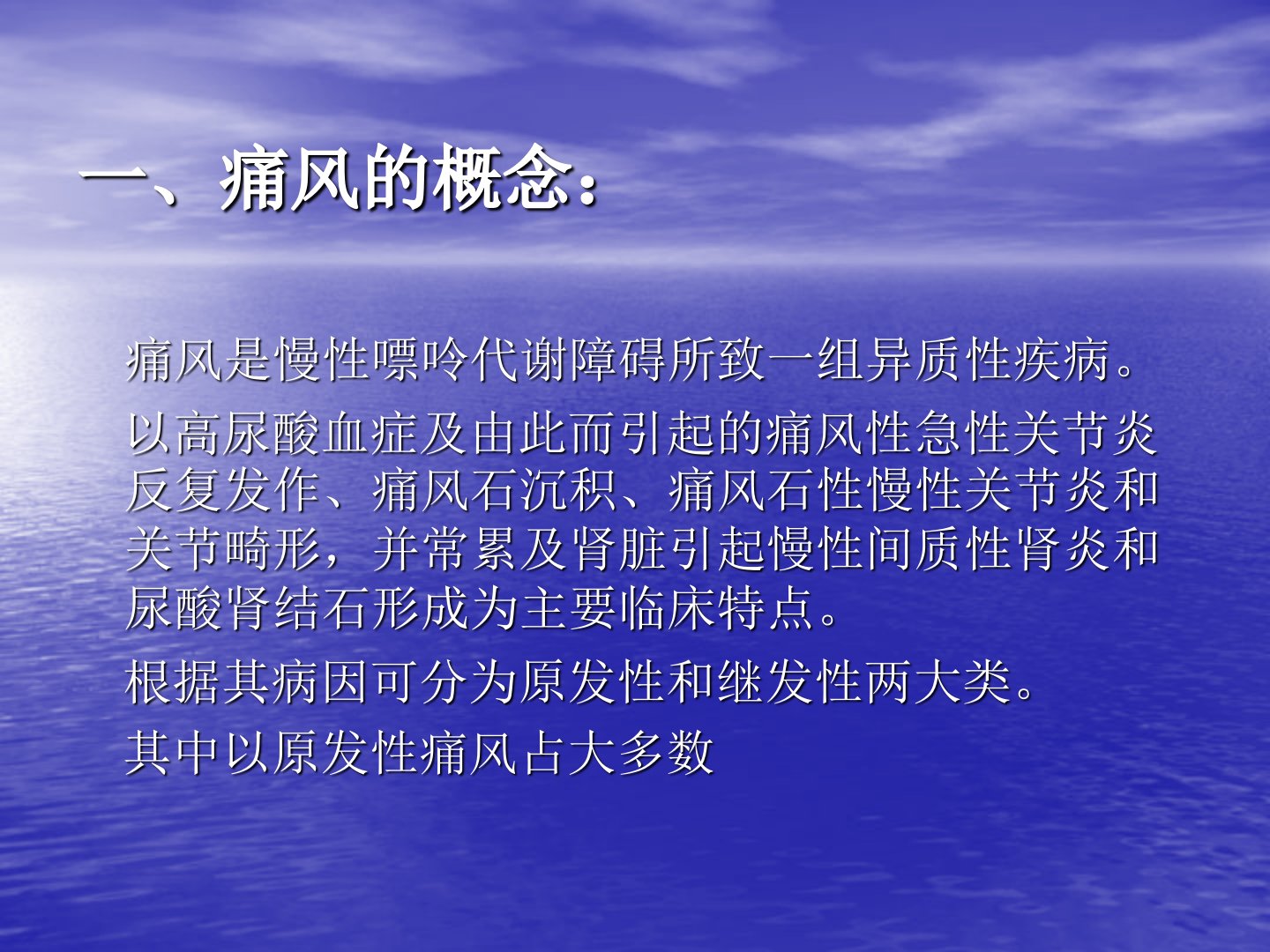 一、痛风的概念：

痛风是慢性嘌呤代谢障碍所致一组异质性疾病。

以高尿酸血症及由此而引起的痛风性急性关节炎反复发作、痛风石沉积、痛风石性慢性关节炎和关节畸形，并常累及肾脏引起慢性间质性肾炎和尿酸肾结石形成为主要临床特点。

根据其病因可分为原发性和继发性两大类。

其中以原发性痛风占大多数